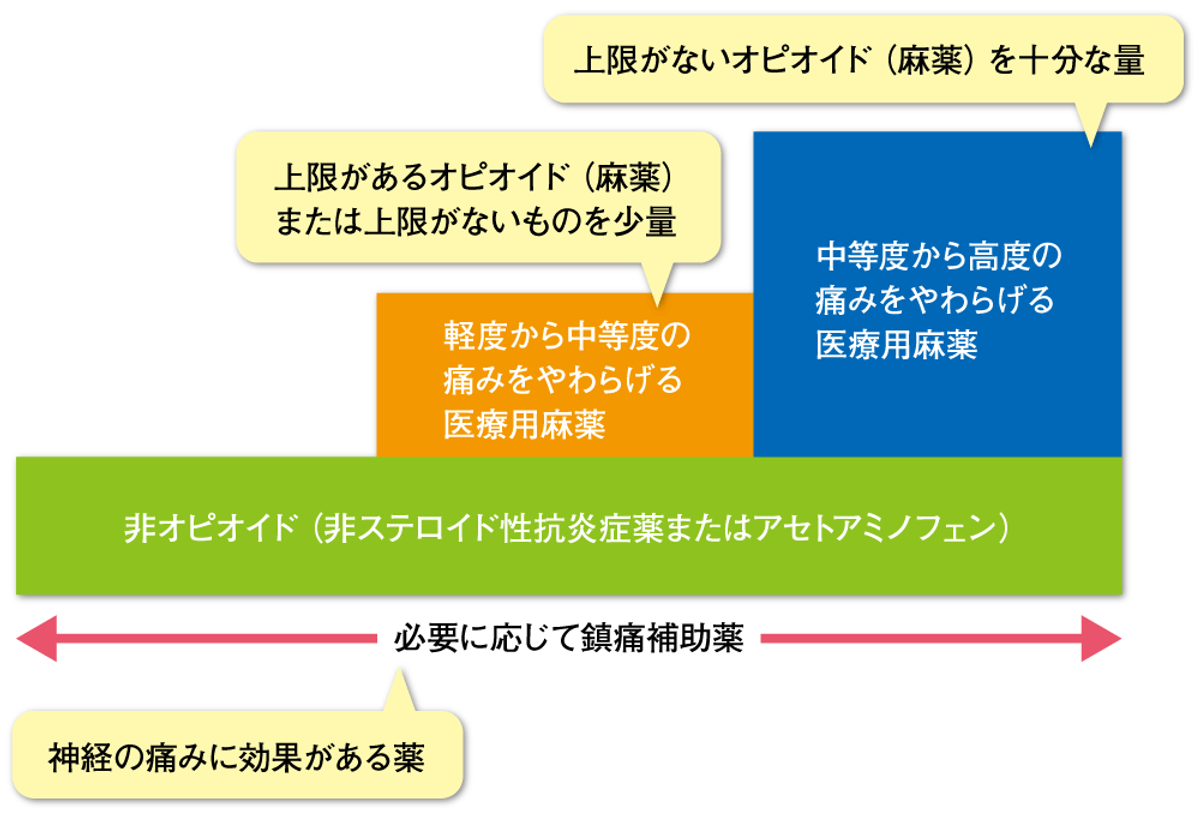 上限がないオピオイド（麻薬）を十分な量

上限があるオピオイド（麻薬）
または上限がないものを少量

中等度から高度の
痛みをやわらげる
医療用麻薬

軽度から中等度の
痛みをやわらげる
医療用麻薬

非オピオイド（非ステロイド性抗炎症薬またはアセトアミノフェン）

必要に応じて鎮痛補助薬

神経の痛みに効果がある薬